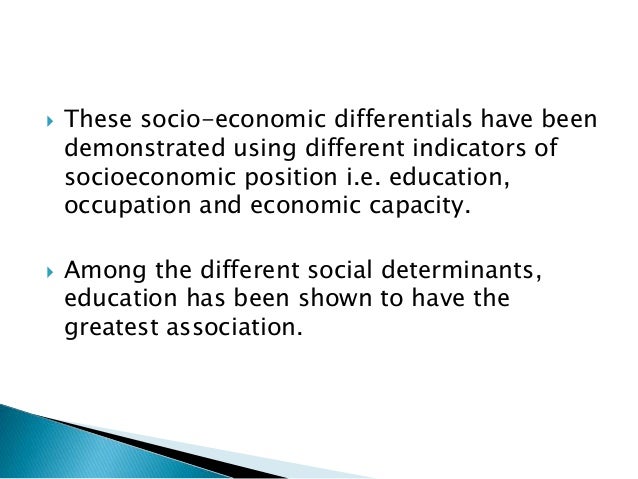 These socio-economic differentials have been demonstrated using different indicators of socioeconomic position i.e. education, occupation and economic capacity.

Among the different social determinants, education has been shown to have the greatest association.